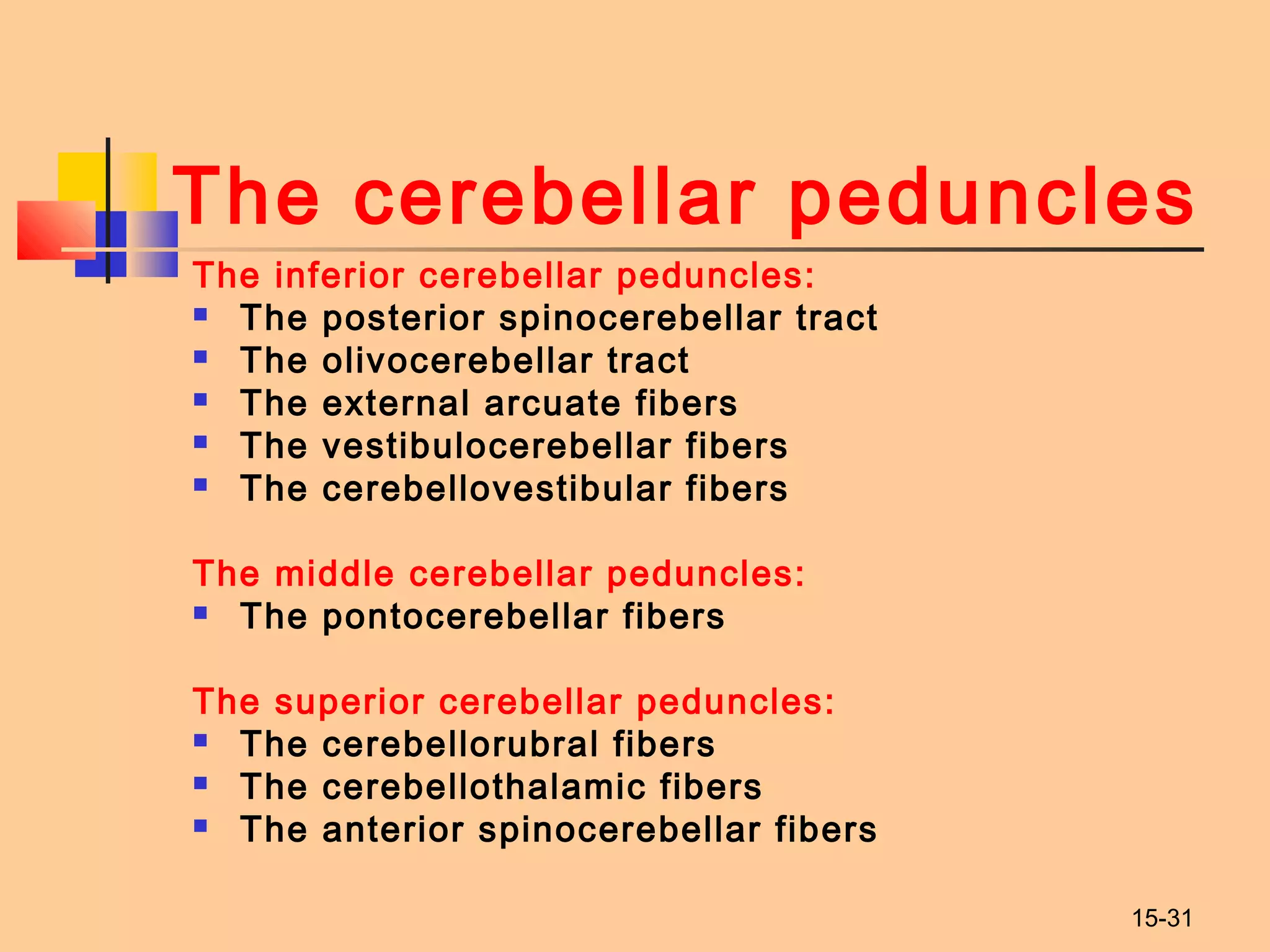 The cerebellar peduncles

The inferior cerebellar peduncles:
- The posterior spinocerebellar tract
- The olivocerebellar tract
- The external arcuate fibers
- The vestibulocerebellar fibers
- The cerebellovestibular fibers

The middle cerebellar peduncles:
- The pontocerebellar fibers

The superior cerebellar peduncles:
- The cerebellorubral fibers
- The cerebellothalamic fibers
- The anterior spinocerebellar fibers

15-31